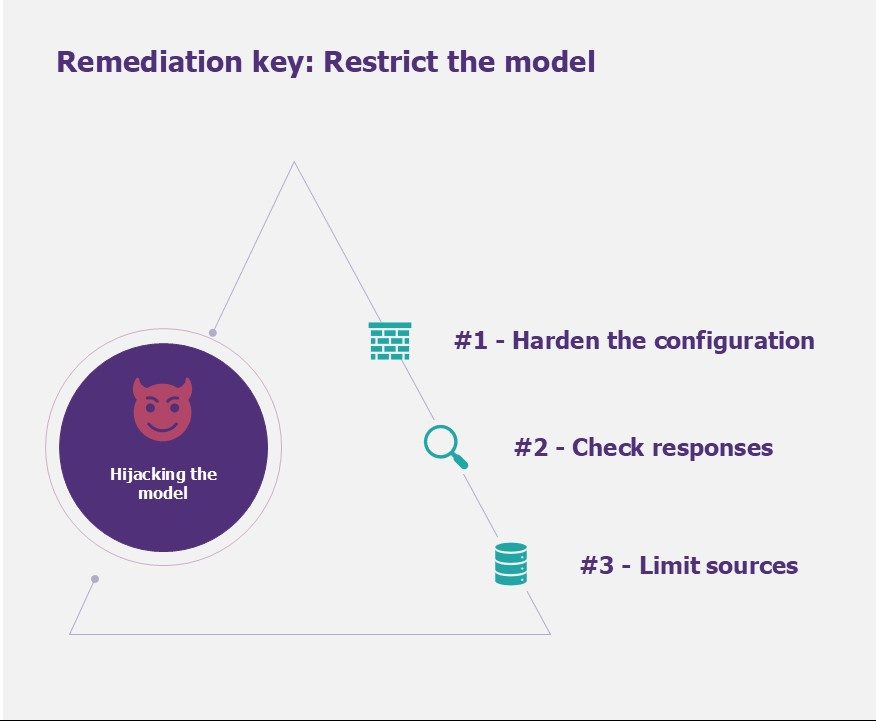 Remediation key: Restrict the model

Hijacking the model

#1 - Harden the configuration

#2 - Check responses

#3 - Limit sources